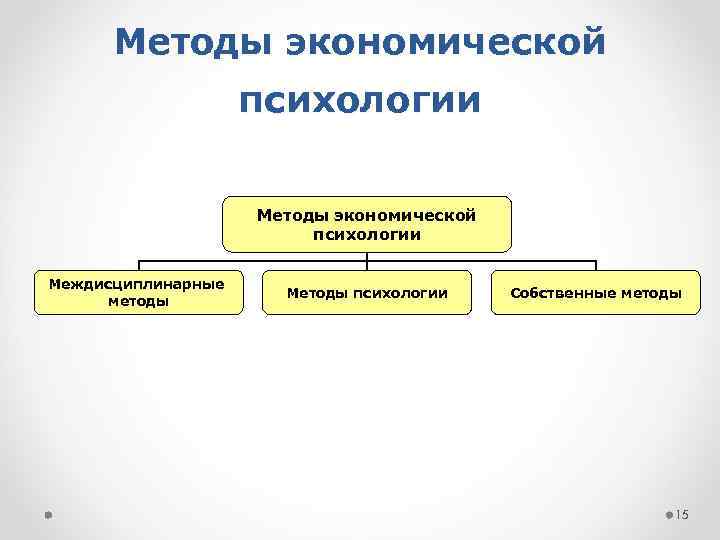 Методы экономической психологии

Методы экономической психологии

Междисциплинарные методы

Методы психологии

Собственные методы

15